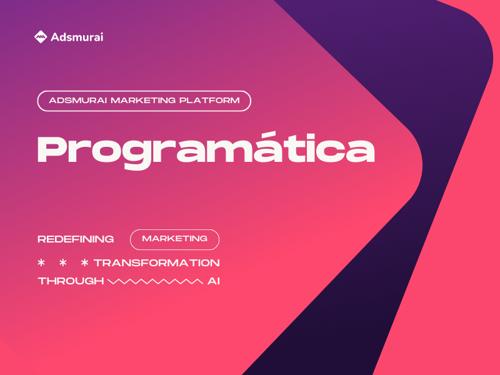 Adsmurai

ADSMURAI MARKETING PLATFORM

Programática

REDEFINING MARKETING
* * * TRANSFORMATION
THROUGH AI